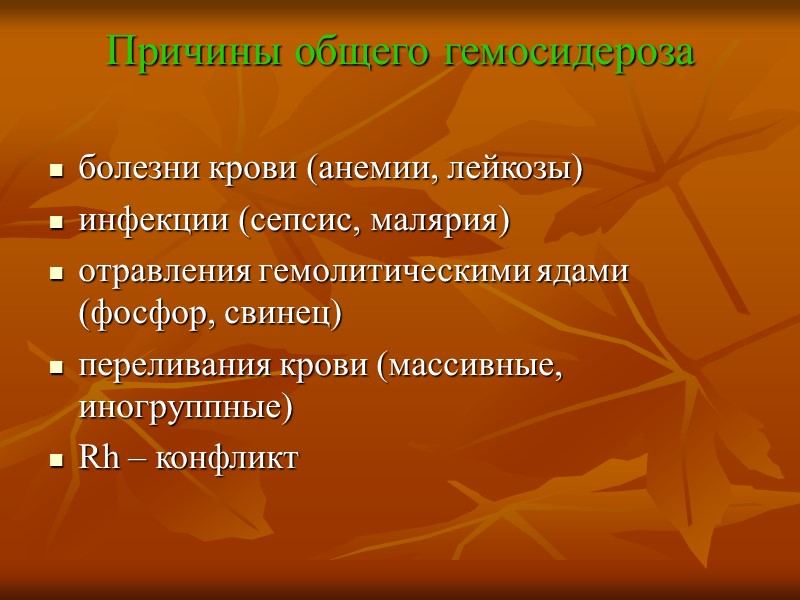 Причины общего гемосидероза

- болезни крови (анемии, лейкозы)
- инфекции (сепсис, малярия)
- отравления гемолитическими ядами (фосфор, свинец)
- переливания крови (массивные, иногруппные)
- Rh – конфликт